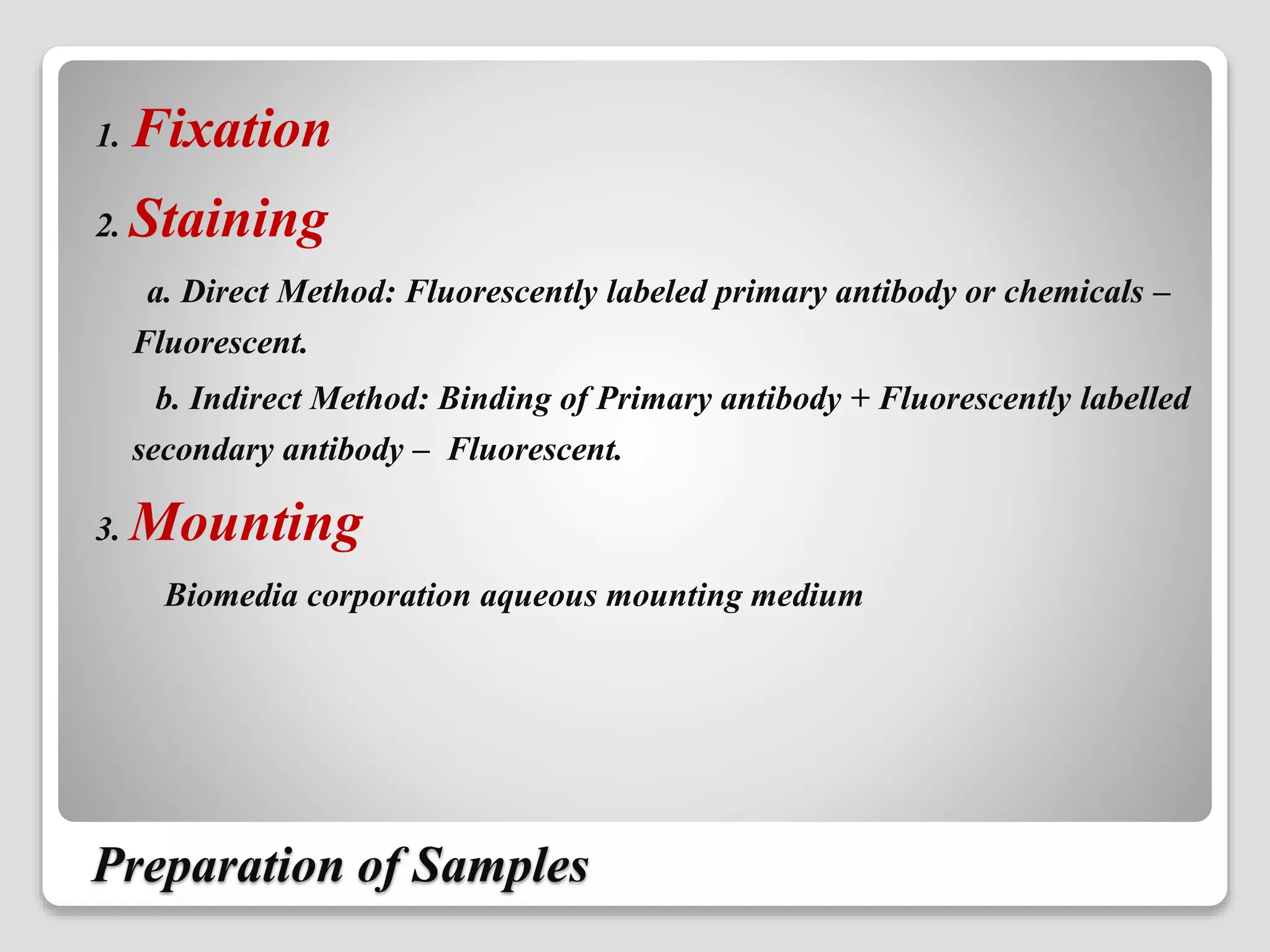 1. Fixation

2. Staining

a. Direct Method: Fluorescently labeled primary antibody or chemicals – Fluorescent.

b. Indirect Method: Binding of Primary antibody + Fluorescently labelled secondary antibody – Fluorescent.

3. Mounting

Biomedia corporation aqueous mounting medium

Preparation of Samples